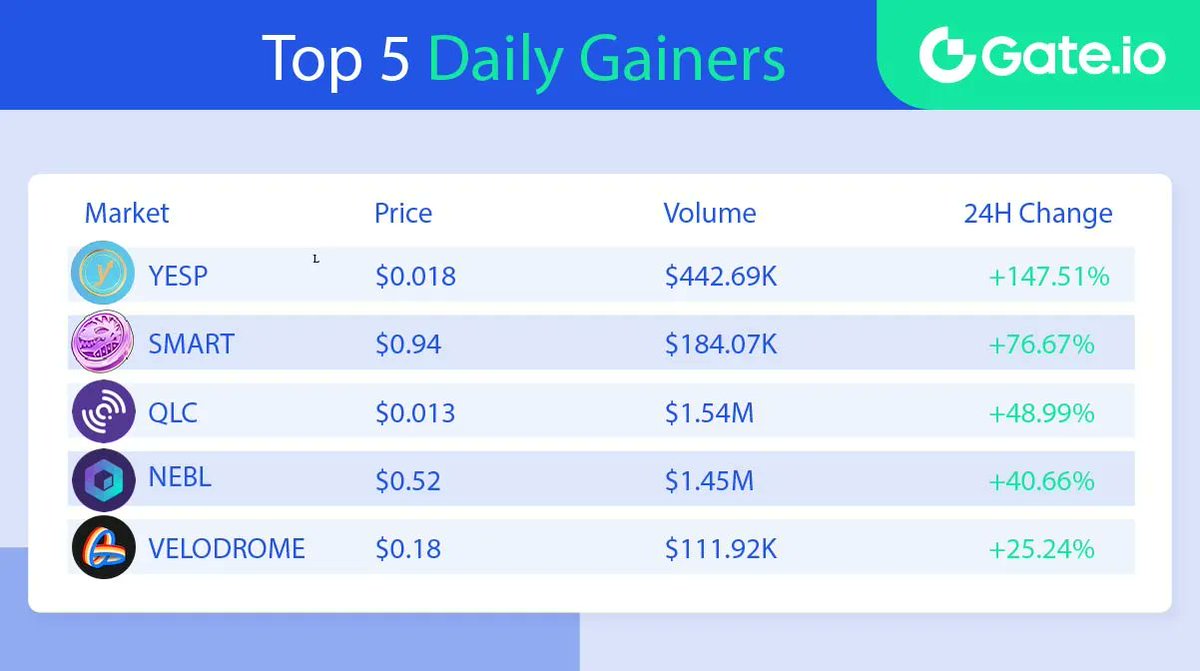 Top 5 Daily Gainers

Gate.io

| Market | Price | Volume | 24H Change |
|---|---|---|---|
| YESP | \$0.018 | \$442.69K | +147.51% |
| SMART | \$0.94 | \$184.07K | +76.67% |
| QLC | \$0.013 | \$1.54M | +48.99% |
| NEBL | \$0.52 | \$1.45M | +40.66% |
| VELODROME | \$0.18 | \$111.92K | +25.24% |